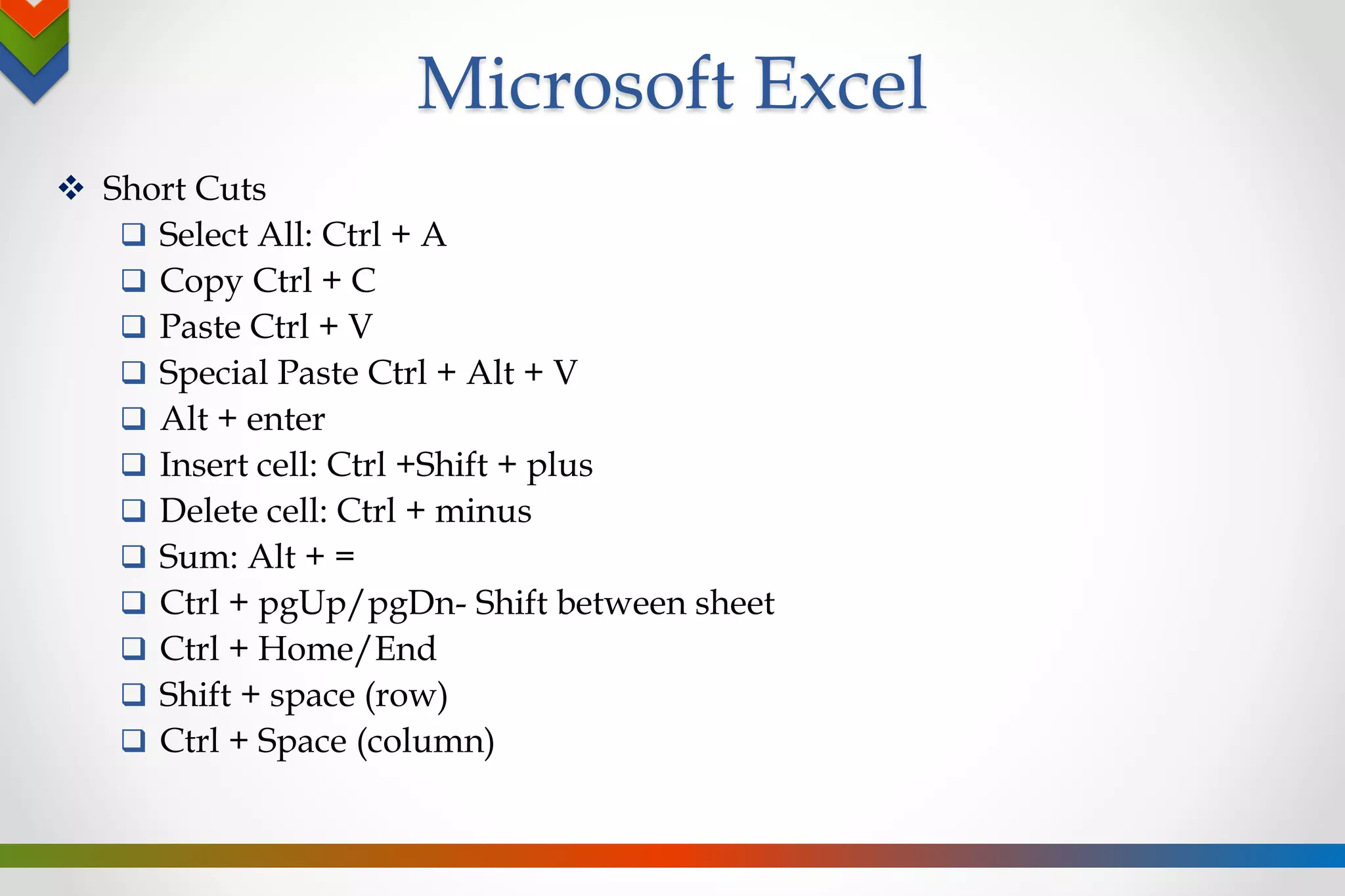 Microsoft Excel

❖ Short Cuts
❑ Select All: Ctrl + A
❑ Copy Ctrl + C
❑ Paste Ctrl + V
❑ Special Paste Ctrl + Alt + V
❑ Alt + enter
❑ Insert cell: Ctrl +Shift + plus
❑ Delete cell: Ctrl + minus
❑ Sum: Alt + =
❑ Ctrl + pgUp/pgDn- Shift between sheet
❑ Ctrl + Home/End
❑ Shift + space (row)
❑ Ctrl + Space (column)